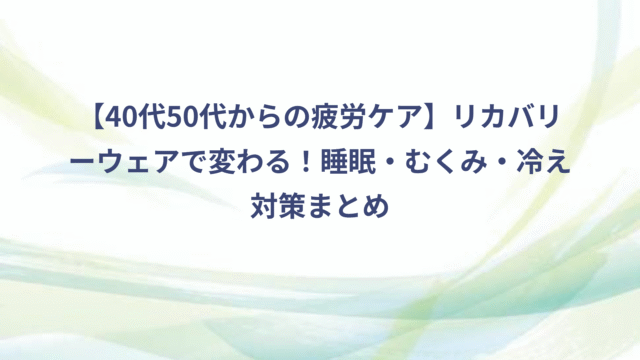 【40代50代からの疲労ケア】リカバリーウェアで変わる！睡眠・むくみ・冷え対策まとめ